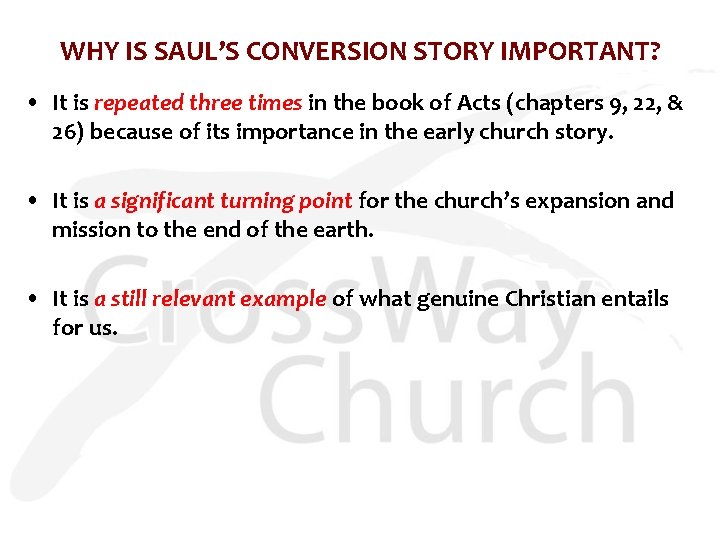 WHY IS SAUL'S CONVERSION STORY IMPORTANT?

• It is repeated three times in the book of Acts (chapters 9, 22, & 26) because of its importance in the early church story.

• It is a significant turning point for the church's expansion and mission to the end of the earth.

• It is a still relevant example of what genuine Christian entails for us.

CrossWay
Church